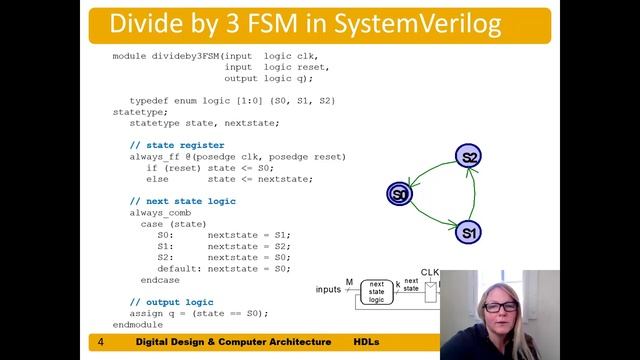 Divide by 3 FSM in SystemVerilog

module divideby3FSM(input logic clk,
                    input logic reset,
                    output logic q);

   typedef enum logic [1:0] {S0, S1, S2}
statetype;
   statetype state, nextstate;

   // state register
   always_ff @(posedge clk, posedge reset)
      if (reset) state <= S0;
      else       state <= nextstate;

   // next state logic
   always_comb
     case (state)
        S0:      nextstate = S1;
        S1:      nextstate = S2;
        S2:      nextstate = S0;
        default: nextstate = S0;
     endcase

   // output logic
   assign q = (state == S0);
endmodule

S2
S0
S1

inputs
M
next state logic
k
next state
CLK

4 Digital Design & Computer Architecture HDLs